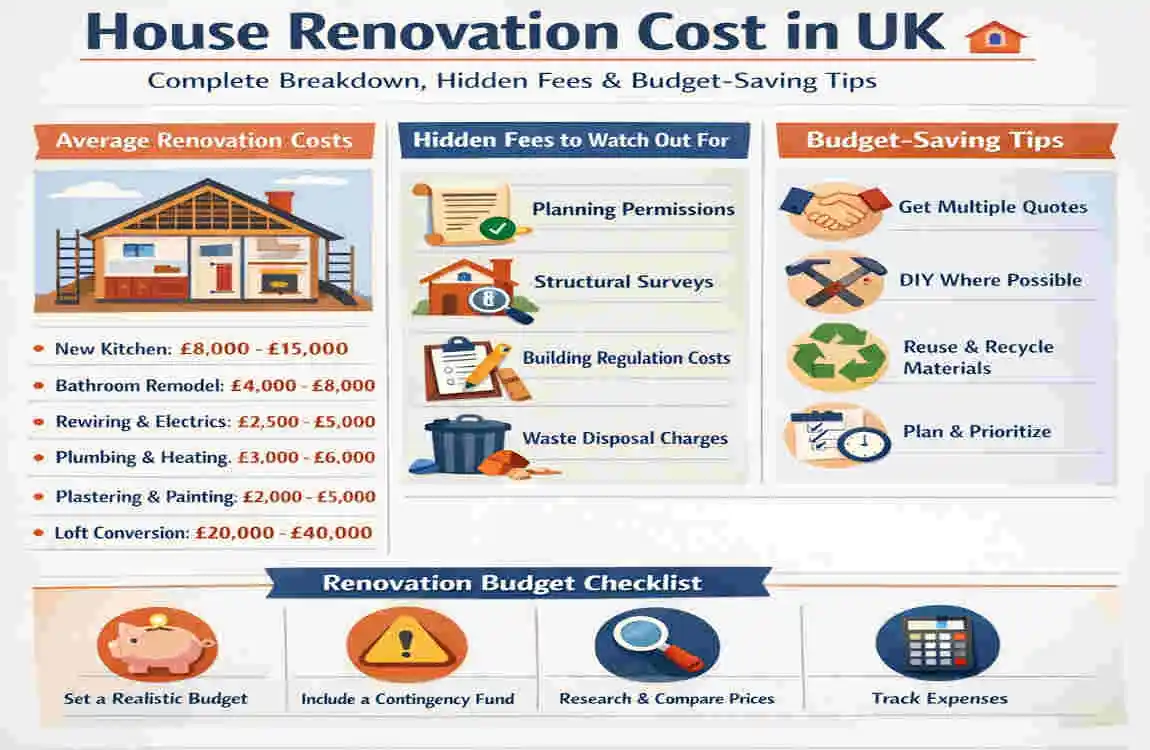 House Renovation Cost in UK

Complete Breakdown, Hidden Fees & Budget-Saving Tips

Average Renovation Costs

New Kitchen: £8,000 - £15,000

Bathroom Remodel: £4,000 - £8,000

Rewiring & Electrics: £2,500 - £5,000

Plumbing & Heating. £3,000 - £6,000

Plastering & Painting: £2,000 - £5,000

Loft Conversion: £20,000 - £40,000

Hidden Fees to Watch Out For

Planning Permissions

Structural Surveys

Building Regulation Costs

Waste Disposal Charges

Budget-Saving Tips

Get Multiple Quotes

DIY Where Possible

Reuse & Recycle Materials

Plan & Prioritize

Renovation Budget Checklist

Set a Realistic Budget

Include a Contingency Fund

Research & Compare Prices

Track Expenses